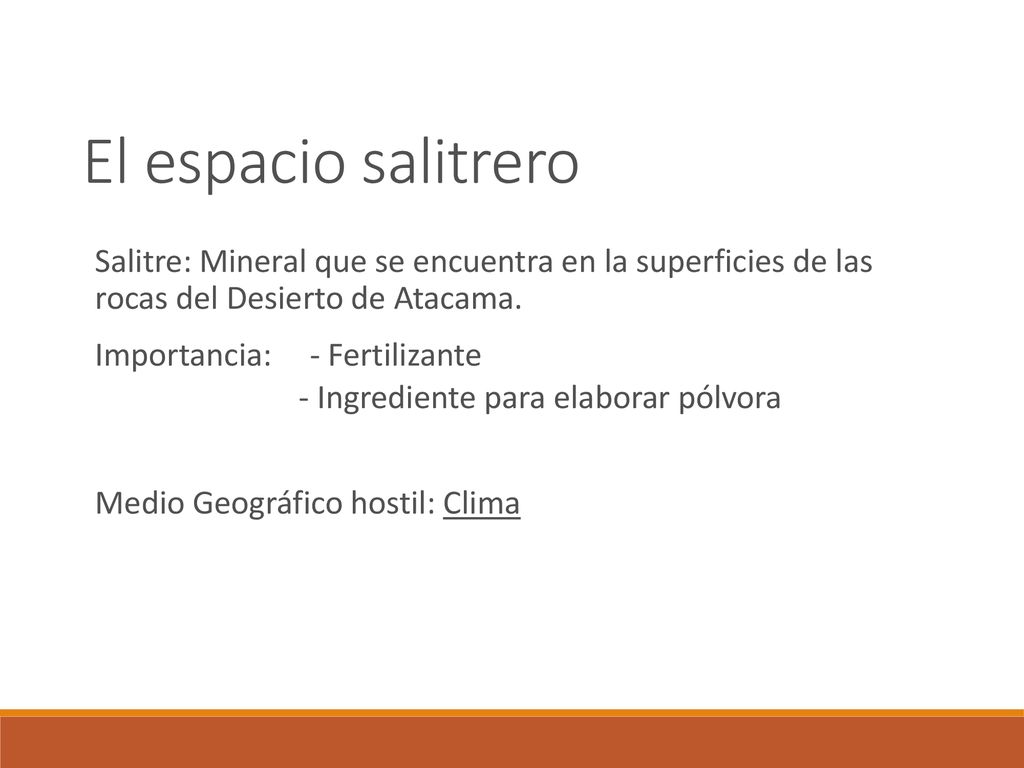 El espacio salitrero

Salitre: Mineral que se encuentra en la superficies de las rocas del Desierto de Atacama.

Importancia: - Fertilizante
- Ingrediente para elaborar pólvora

Medio Geográfico hostil: Clima